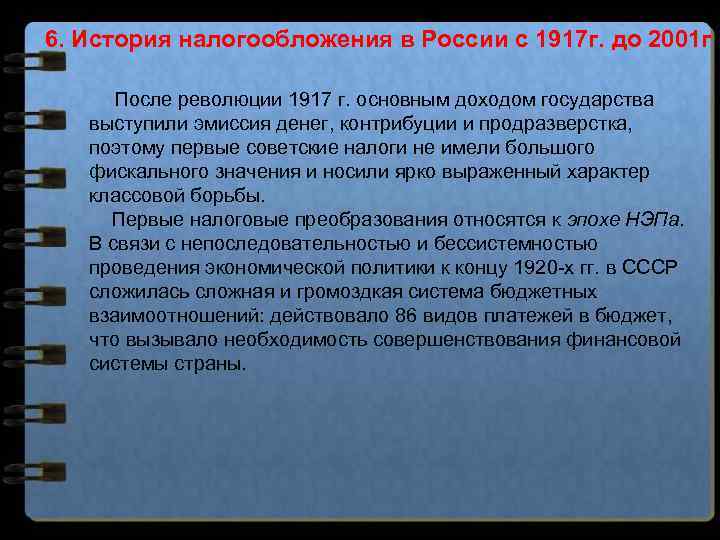 6. История налогообложения в России с 1917г. до 2001г

После революции 1917 г. основным доходом государства выступили эмиссия денег, контрибуции и продразверстка, поэтому первые советские налоги не имели большого фискального значения и носили ярко выраженный характер классовой борьбы.

Первые налоговые преобразования относятся к эпохе НЭПа. В связи с непоследовательностью и бессистемностью проведения экономической политики к концу 1920-х гг. в СССР сложилась сложная и громоздкая система бюджетных взаимоотношений: действовало 86 видов платежей в бюджет, что вызывало необходимость совершенствования финансовой системы страны.